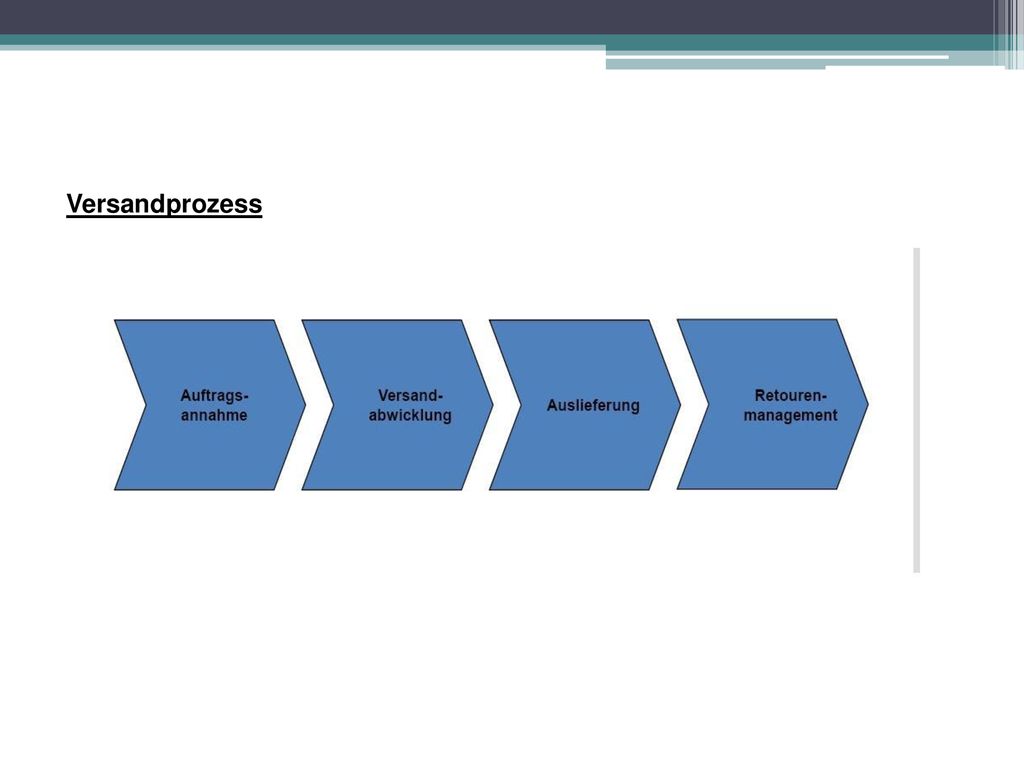 Versandprozess

Auftragsannahme

Versandabwicklung

Auslieferung

Retourenmanagement